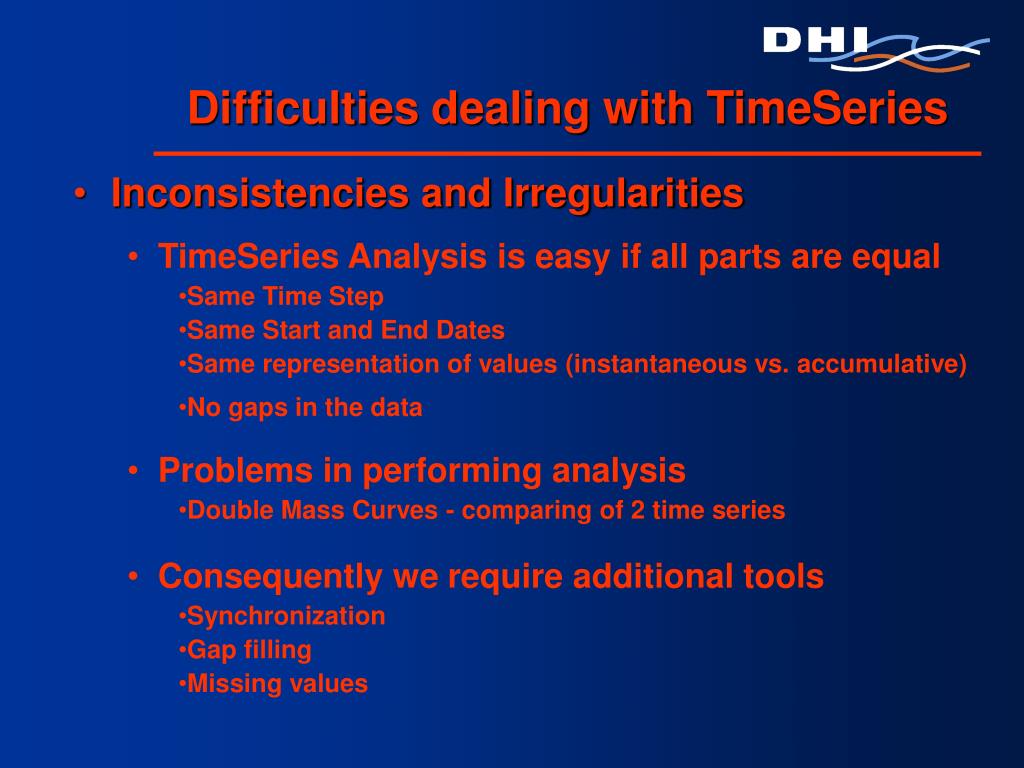 DHI

Difficulties dealing with TimeSeries

• Inconsistencies and Irregularities

• TimeSeries Analysis is easy if all parts are equal
•Same Time Step
•Same Start and End Dates
•Same representation of values (instantaneous vs. accumulative)
•No gaps in the data

• Problems in performing analysis
•Double Mass Curves - comparing of 2 time series

• Consequently we require additional tools
•Synchronization
•Gap filling
•Missing values